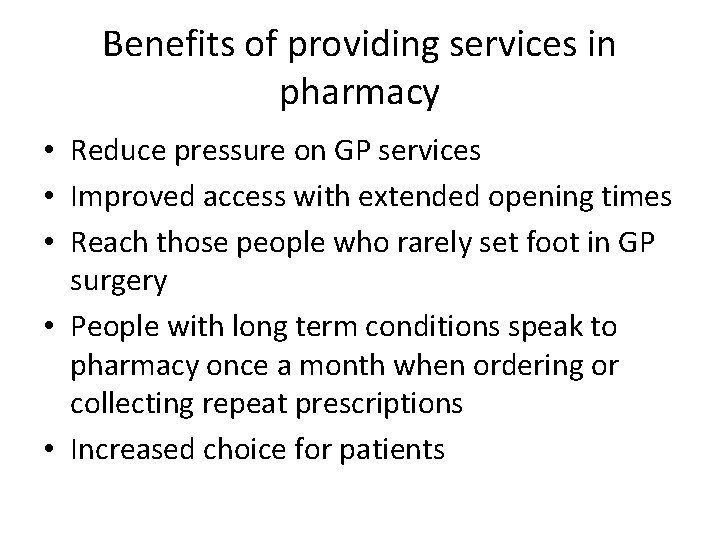 Benefits of providing services in pharmacy

• Reduce pressure on GP services
• Improved access with extended opening times
• Reach those people who rarely set foot in GP surgery
• People with long term conditions speak to pharmacy once a month when ordering or collecting repeat prescriptions
• Increased choice for patients